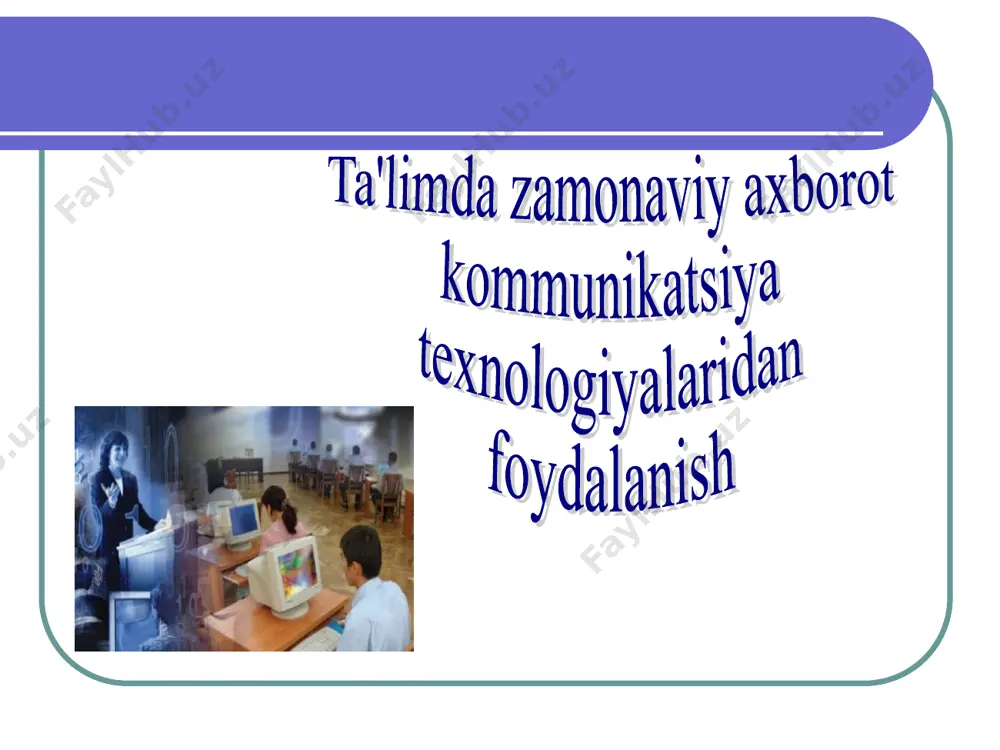 Ta'limda zamonaviy axborot kommunikatsiya texnologiyalaridan foydalanish

FaylHub.uz